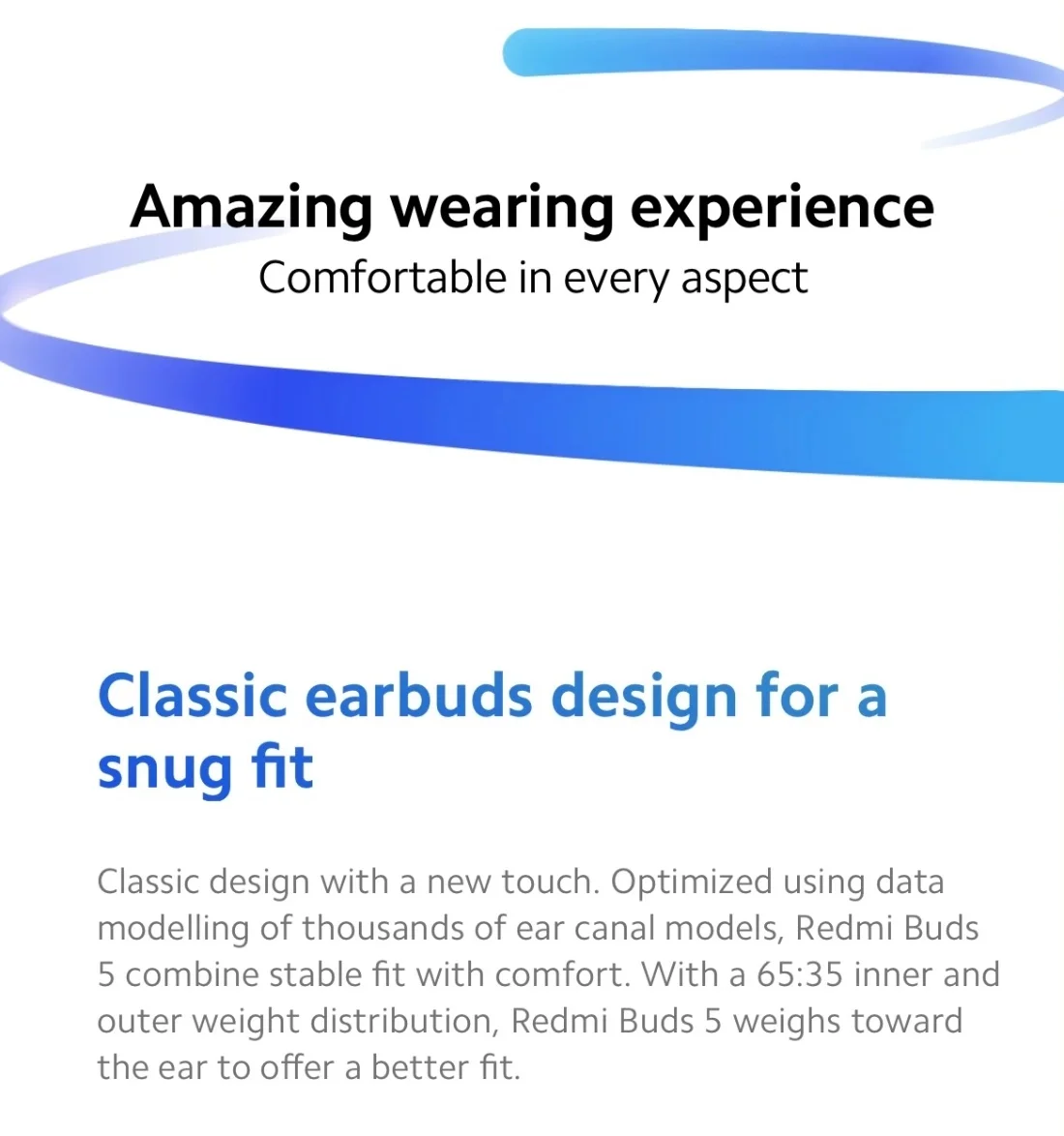 Amazing wearing experience
Comfortable in every aspect

Classic earbuds design for a snug fit

Classic design with a new touch. Optimized using data modelling of thousands of ear canal models, Redmi Buds 5 combine stable fit with comfort. With a 65:35 inner and outer weight distribution, Redmi Buds 5 weighs toward the ear to offer a better fit.